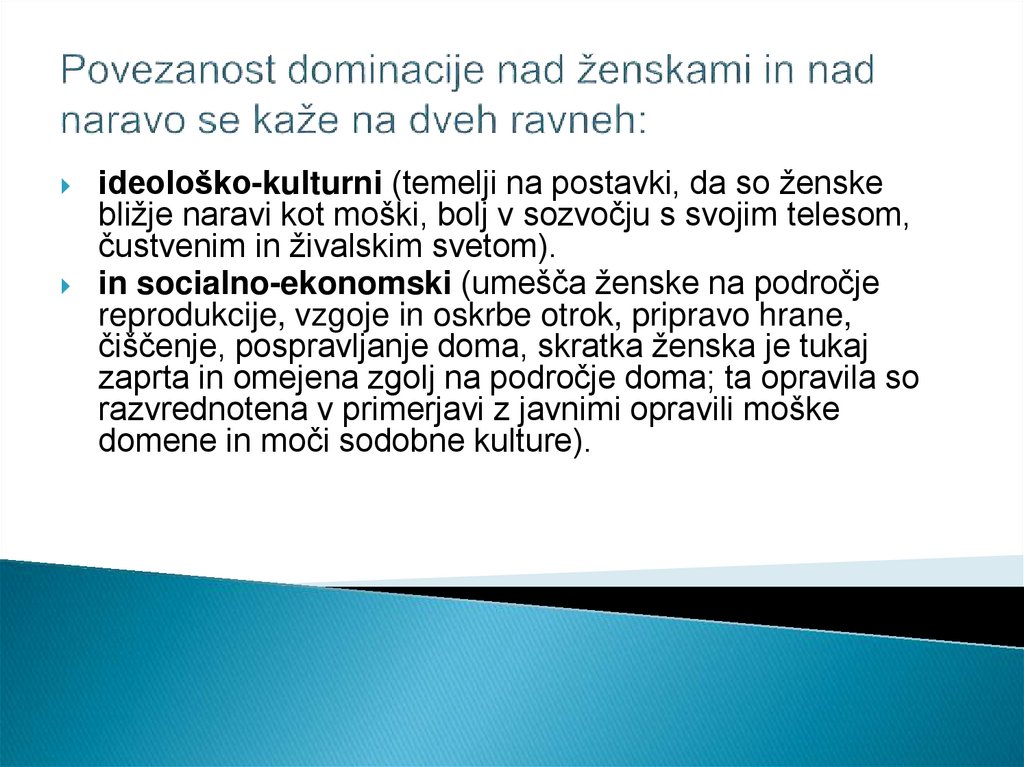 Povezanost dominacije nad ženskami in nad naravo se kaže na dveh ravneh:

ideološko-kulturni (temelji na postavki, da so ženske bližje naravi kot moški, bolj v sozvočju s svojim telesom, čustvenim in živalskim svetom).

in socialno-ekonomski (umešča ženske na področje reprodukcije, vzgoje in oskrbe otrok, pripravo hrane, čiščenje, pospravljanje doma, skratka ženska je tukaj zaprta in omejena zgolj na področje doma; ta opravila so razvrednotena v primerjavi z javnimi opravili moške domene in moči sodobne kulture).